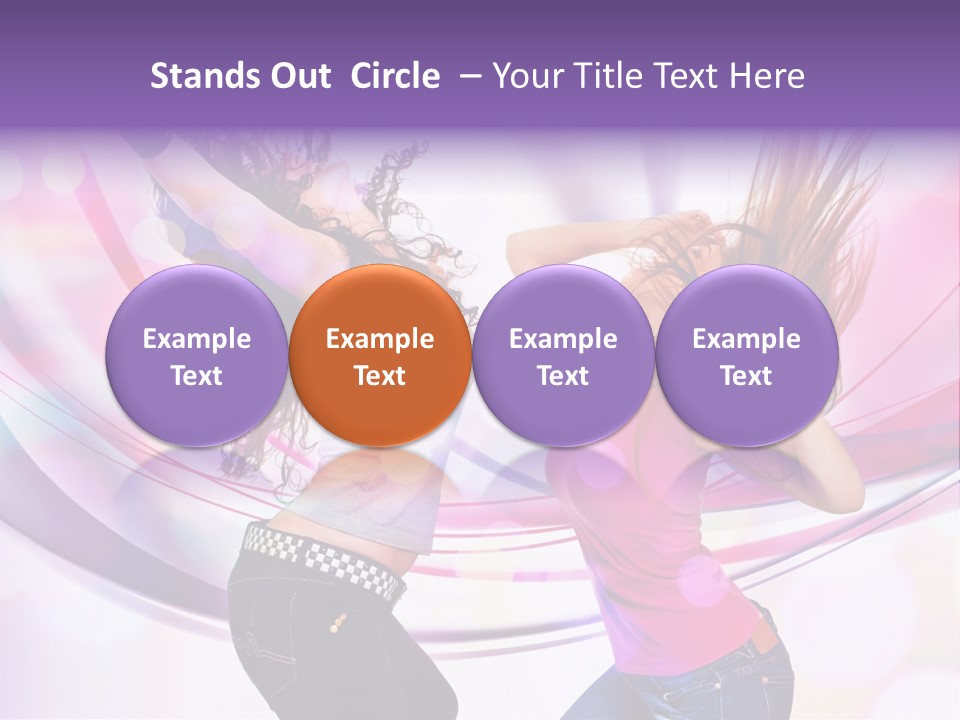 Stands Out Circle – Your Title Text Here

Example Text

Example Text

Example Text

Example Text